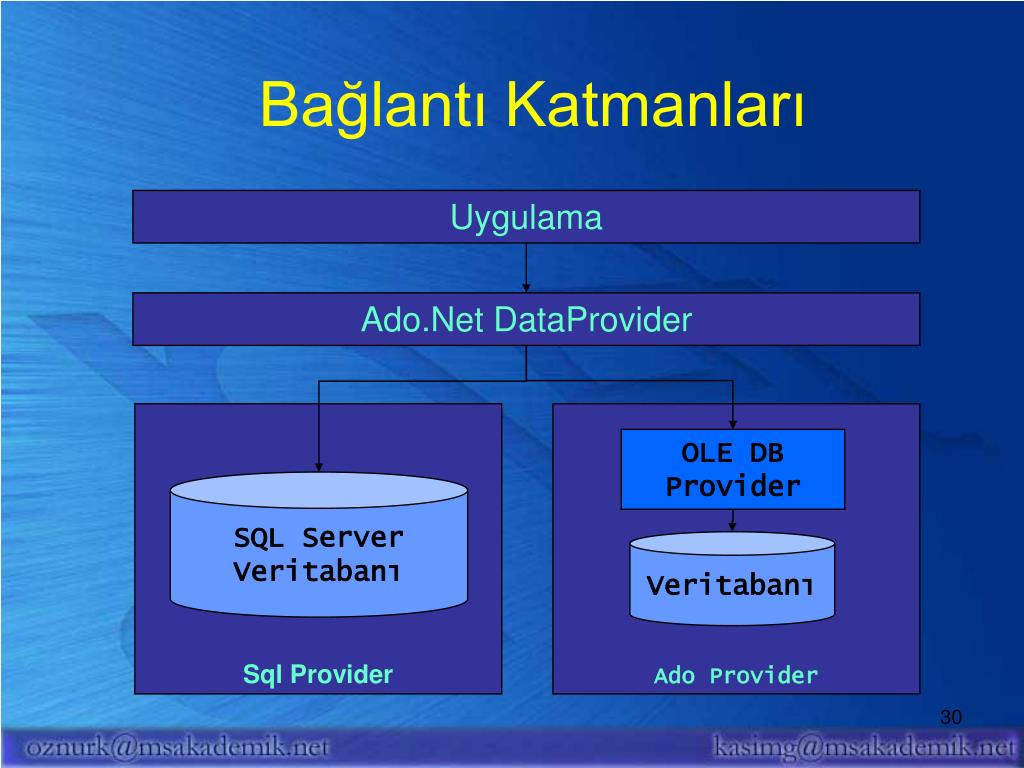 Bağlantı Katmanları

Uygulama

Ado.Net DataProvider

SQL Server Veritabanı

Sql Provider

OLE DB Provider

Veritabanı

Ado Provider

30

oznurk@msakademik.net

kasimg@msakademik.net